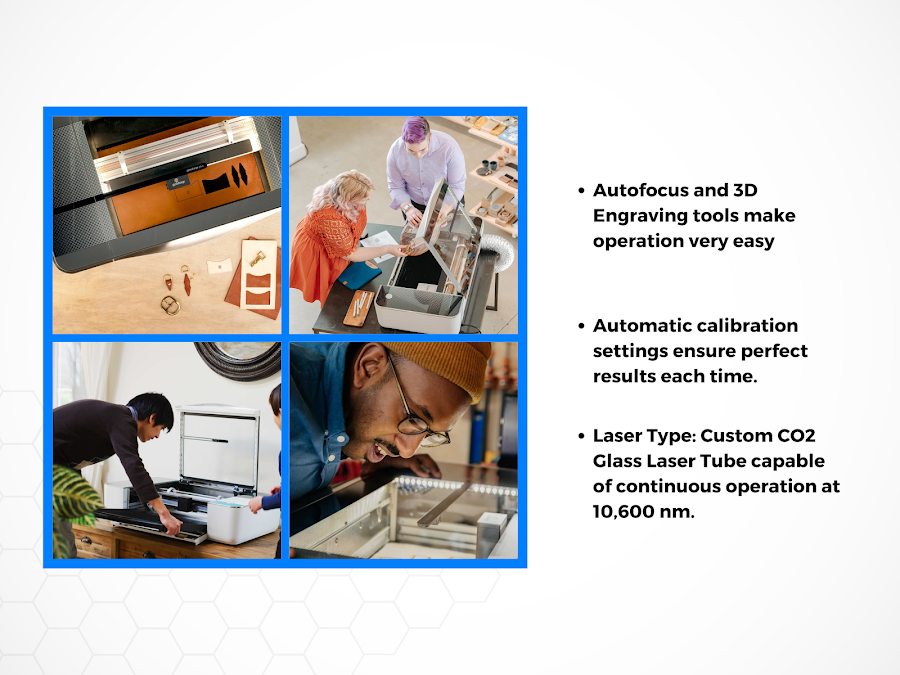 • Autofocus and 3D Engraving tools make operation very easy

• Automatic calibration settings ensure perfect results each time.

• Laser Type: Custom CO2 Glass Laser Tube capable of continuous operation at 10,600 nm.